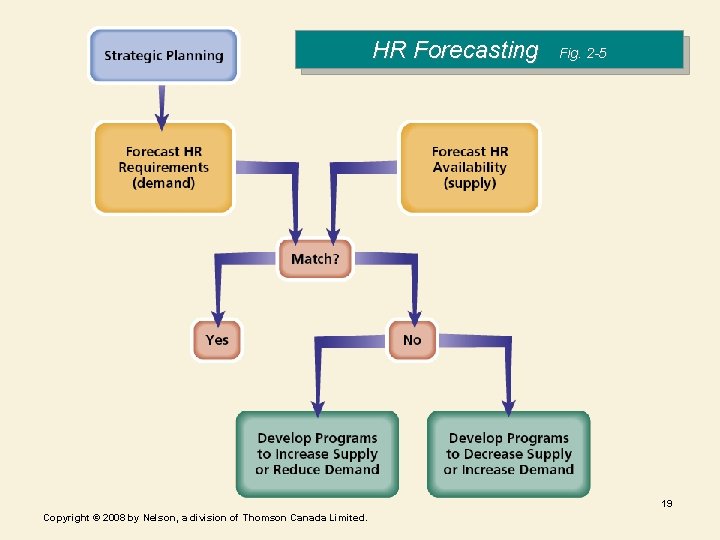 HR Forecasting Fig. 2-5

Strategic Planning

Forecast HR Requirements (demand)

Forecast HR Availability (supply)

Match?

Yes

No

Develop Programs to Increase Supply or Reduce Demand

Develop Programs to Decrease Supply or Increase Demand

19

Copyright © 2008 by Nelson, a division of Thomson Canada Limited.